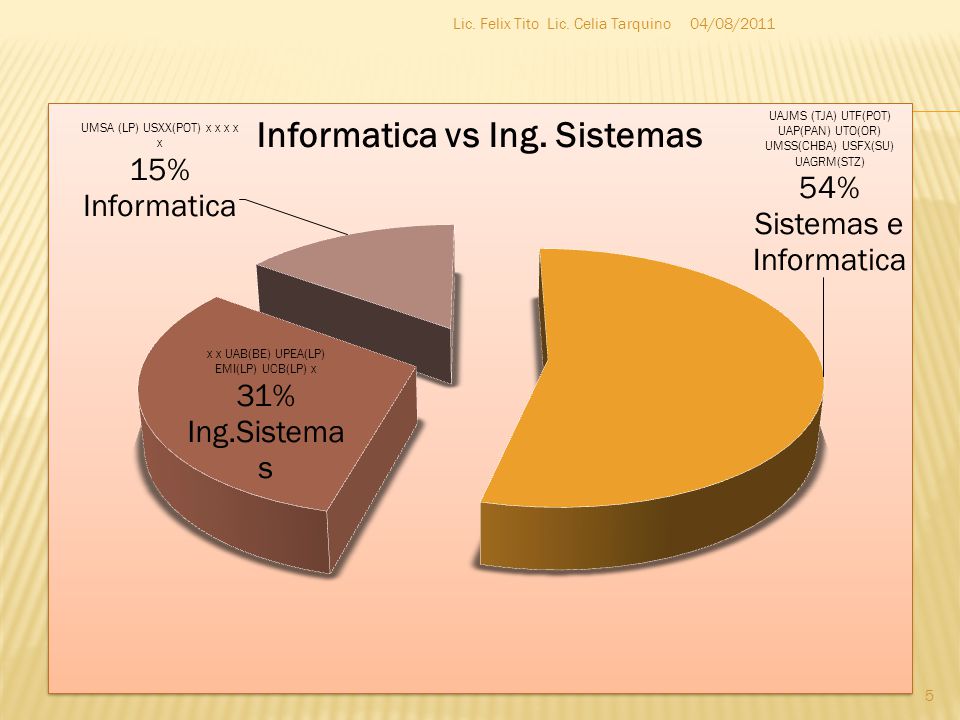 Lic. Felix Tito Lic. Celia Tarquino 04/08/2011

Informatica vs Ing. Sistemas

UMSA (LP) USXX(POT) x x x x x
15%
Informatica

UAJMS (TJA) UTF(POT) UAP(PAN) UTO(OR) UMSS(CHBA) USFX(SU) UAGRM(STZ)
54%
Sistemas e Informatica

x x UAB(BE) UPEA(LP) EMI(LP) UCB(LP) x
31%
Ing.Sistemas

5